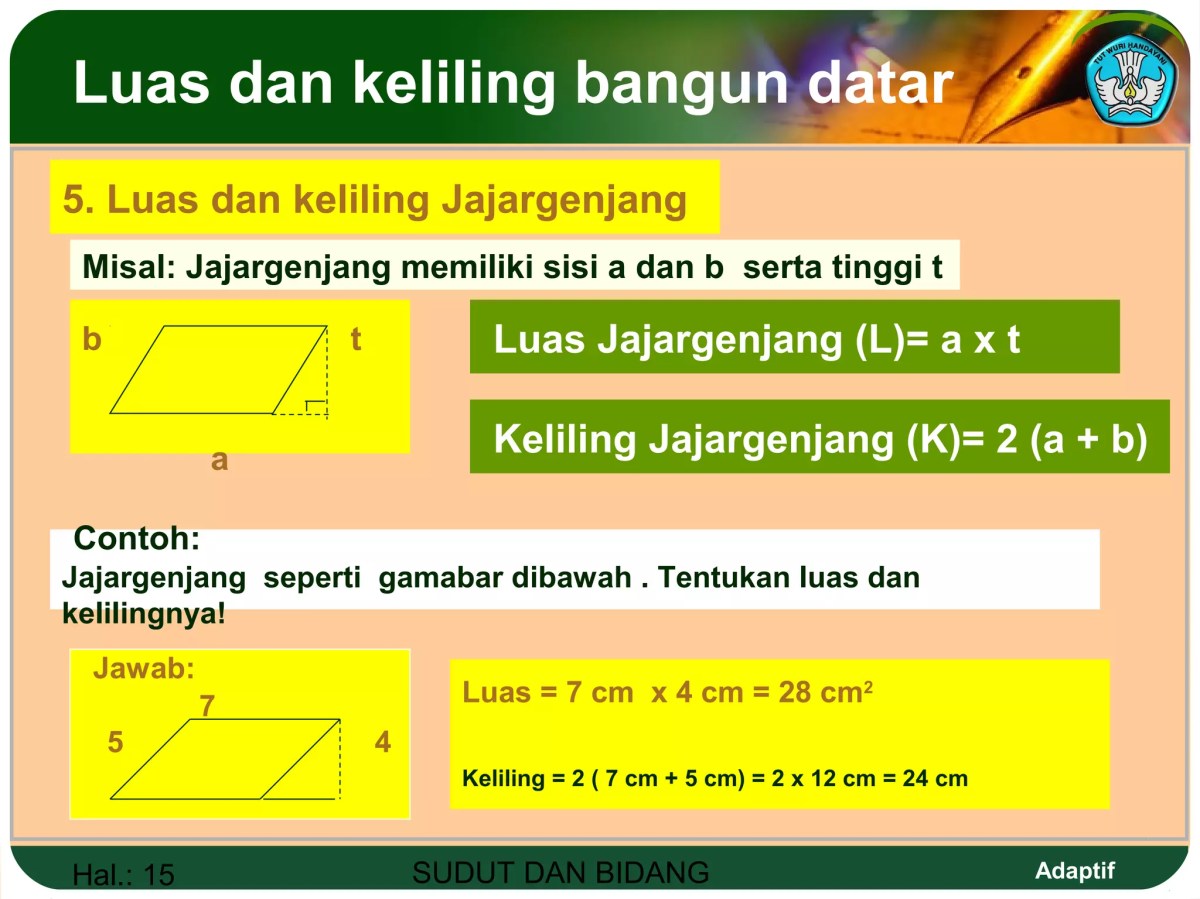 Luas dan keliling bangun datar

TUT WURI HANDAYANI

5. Luas dan keliling Jajargenjang

Misal: Jajargenjang memiliki sisi a dan b serta tinggi t

b

t

a

Luas Jajargenjang (L)= a x t

Keliling Jajargenjang (K)= 2 (a + b)

Contoh:

Jajargenjang seperti gamabar dibawah . Tentukan luas dan kelilingnya!

Jawab:

7

5

4

Luas = 7 cm x 4 cm = 28 cm$^2$

Keliling = 2 ( 7 cm + 5 cm) = 2 x 12 cm = 24 cm

Hal.: 15

SUDUT DAN BIDANG

Adaptif